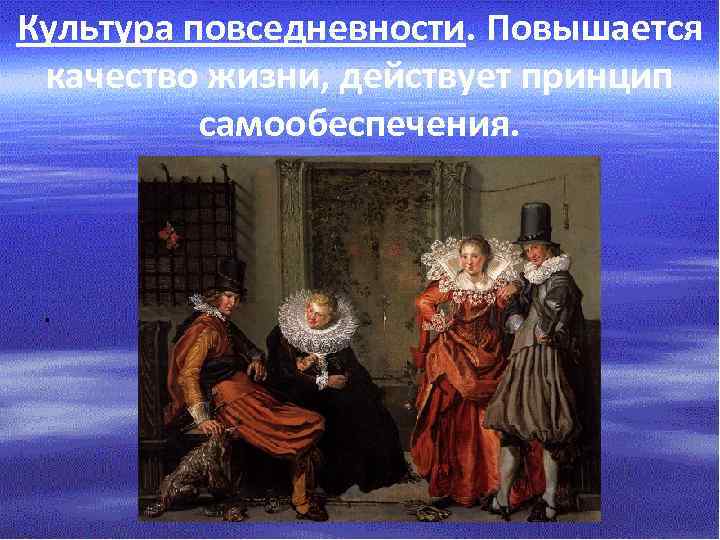 Культура повседневности. Повышается качество жизни, действует принцип самообеспечения.